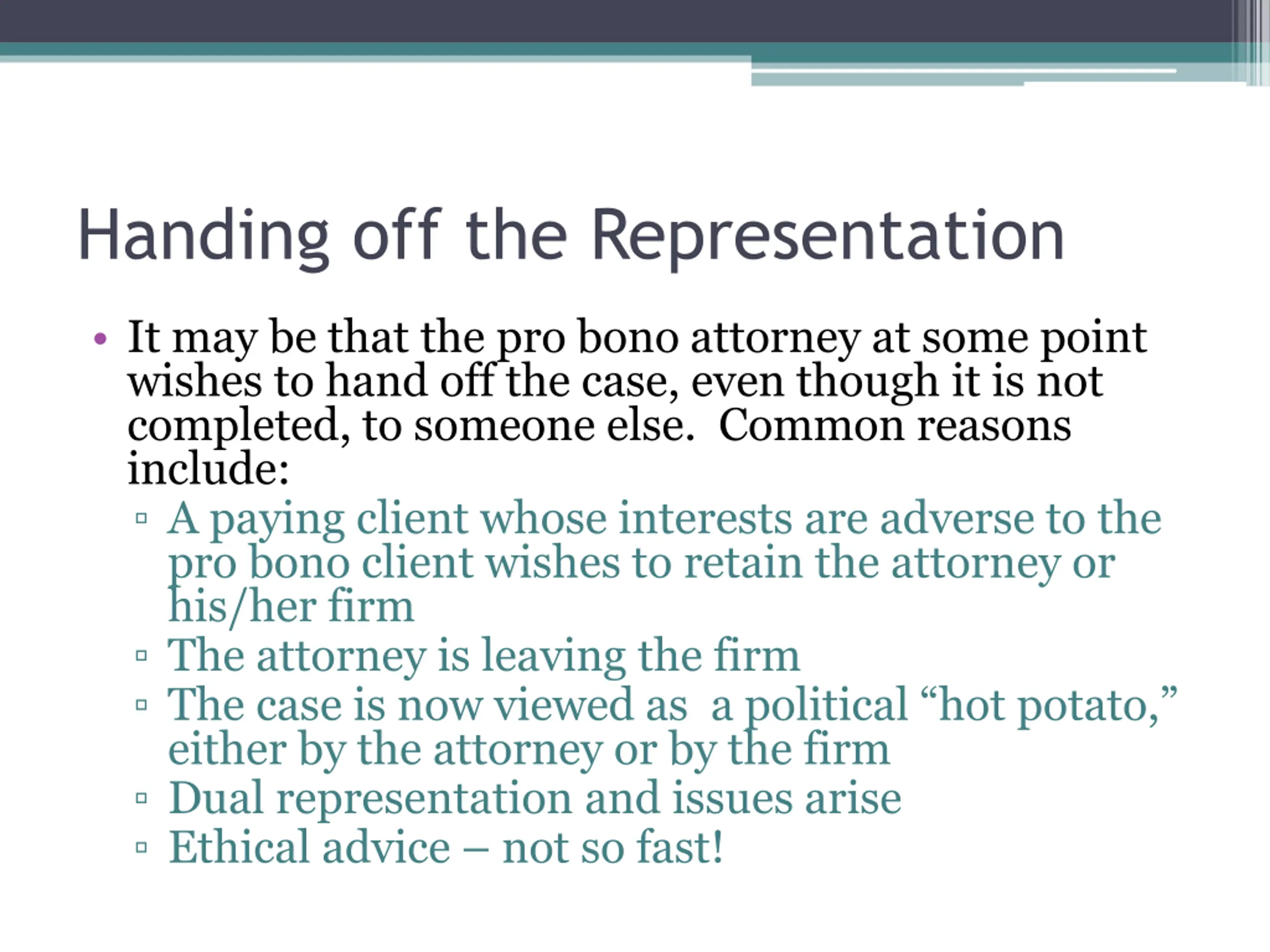 Handing off the Representation

• It may be that the pro bono attorney at some point wishes to hand off the case, even though it is not completed, to someone else.  Common reasons include:
  ▫ A paying client whose interests are adverse to the pro bono client wishes to retain the attorney or his/her firm
  ▫ The attorney is leaving the firm
  ▫ The case is now viewed as  a political “hot potato,” either by the attorney or by the firm
  ▫ Dual representation and issues arise
  ▫ Ethical advice – not so fast!